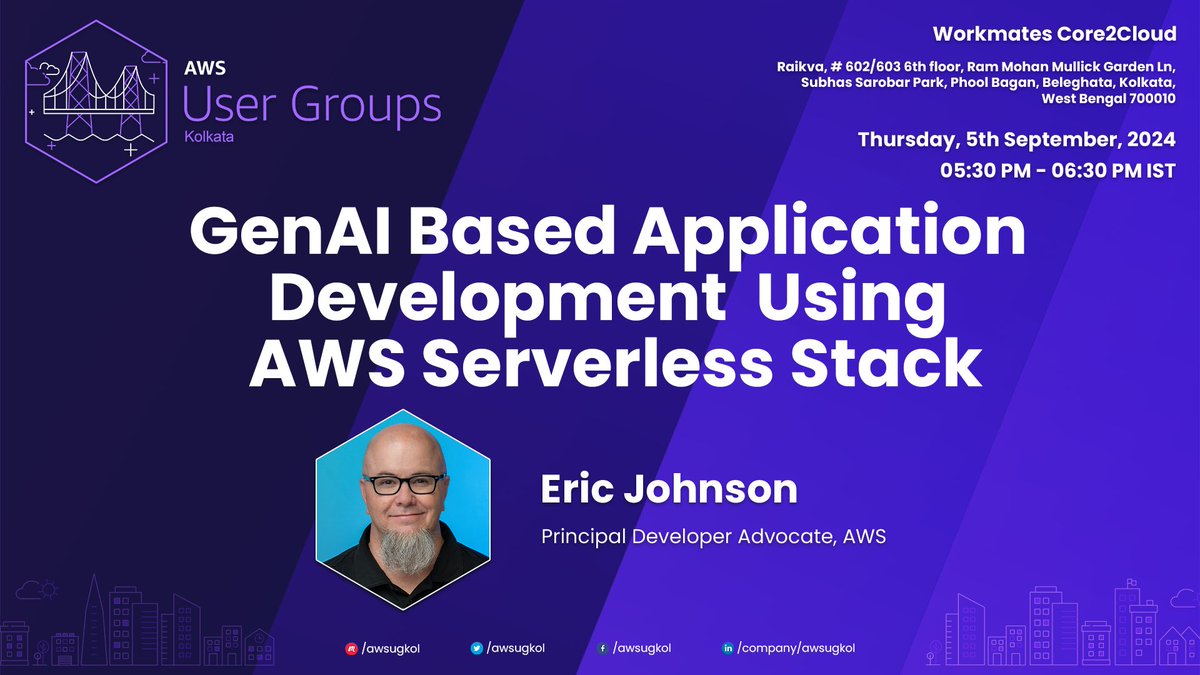 AWS
User Groups
Kolkata

Workmates Core2Cloud

Raikva, # 602/603 6th floor, Ram Mohan Mullick Garden Ln, Subhas Sarobar Park, Phool Bagan, Beleghata, Kolkata, West Bengal 700010

Thursday, 5th September, 2024
05:30 PM - 06:30 PM IST

GenAI Based Application Development Using AWS Serverless Stack

Eric Johnson
Principal Developer Advocate, AWS

/awsugkol /awsugkol /awsugkol /company/awsugkol